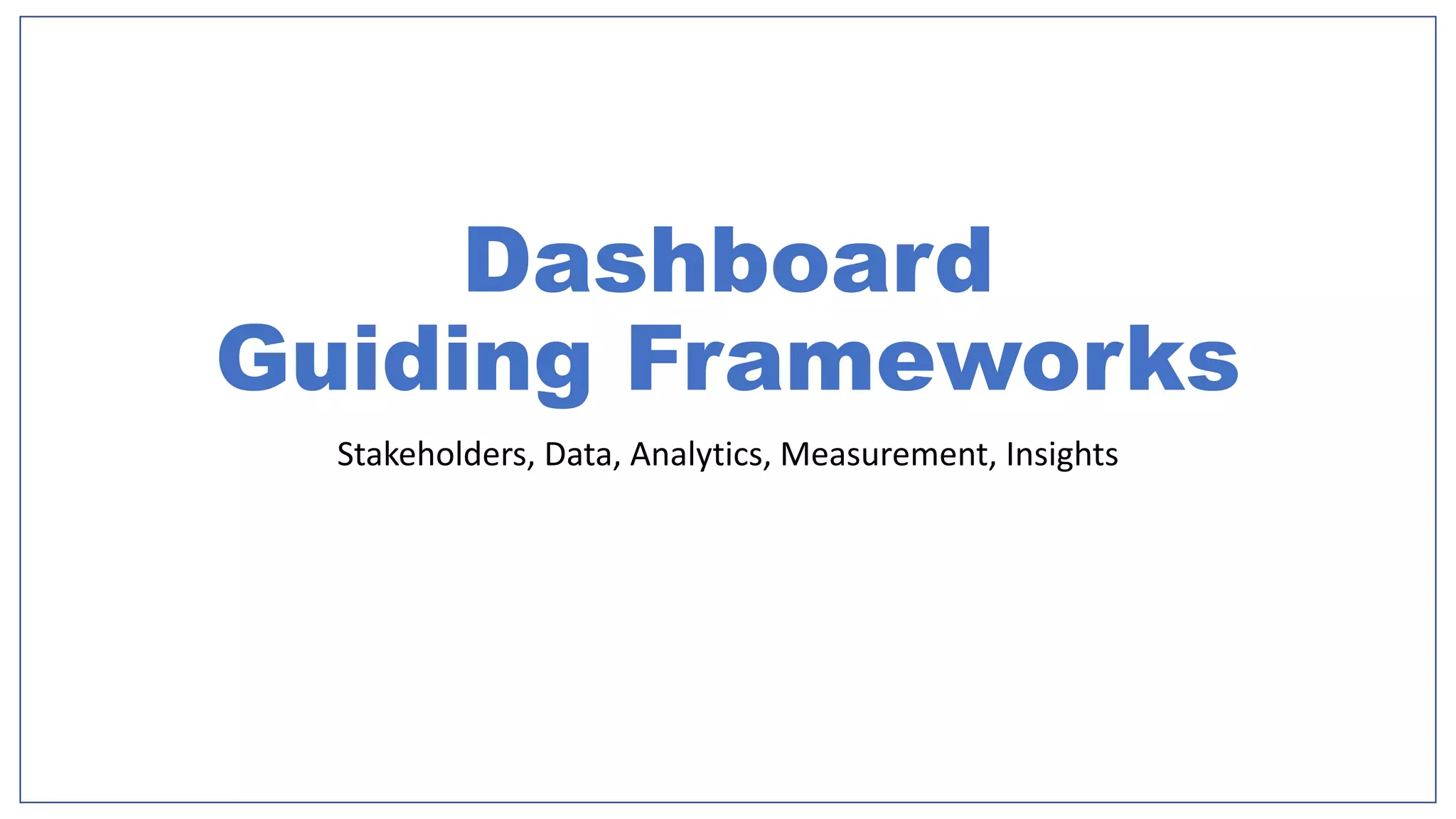 Dashboard
Guiding Frameworks

Stakeholders, Data, Analytics, Measurement, Insights